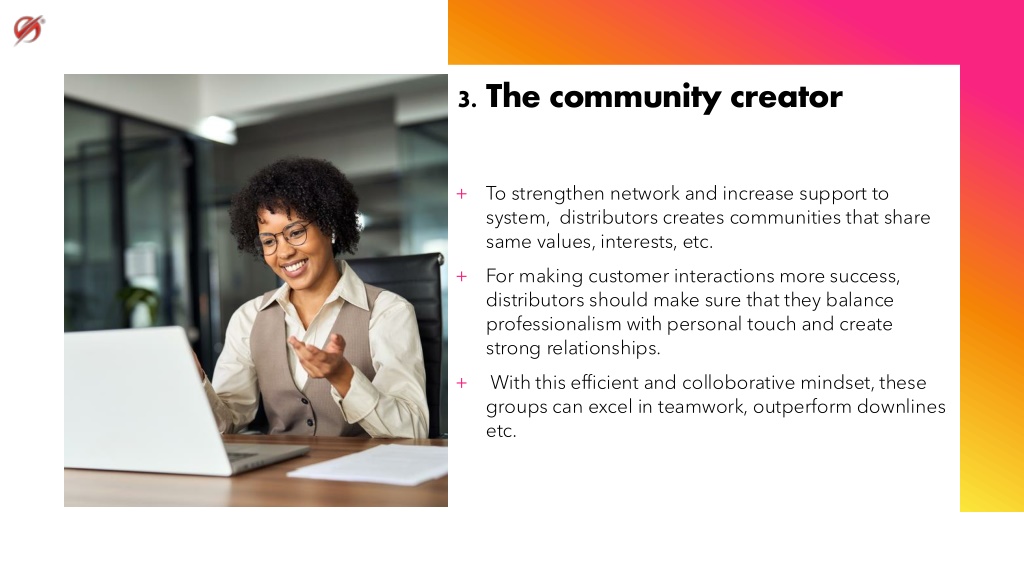 3. The community creator

+ To strengthen network and increase support to system, distributors creates communities that share same values, interests, etc.

+ For making customer interactions more success, distributors should make sure that they balance professionalism with personal touch and create strong relationships.

+ With this efficient and colloborative mindset, these groups can excel in teamwork, outperform downlines etc.